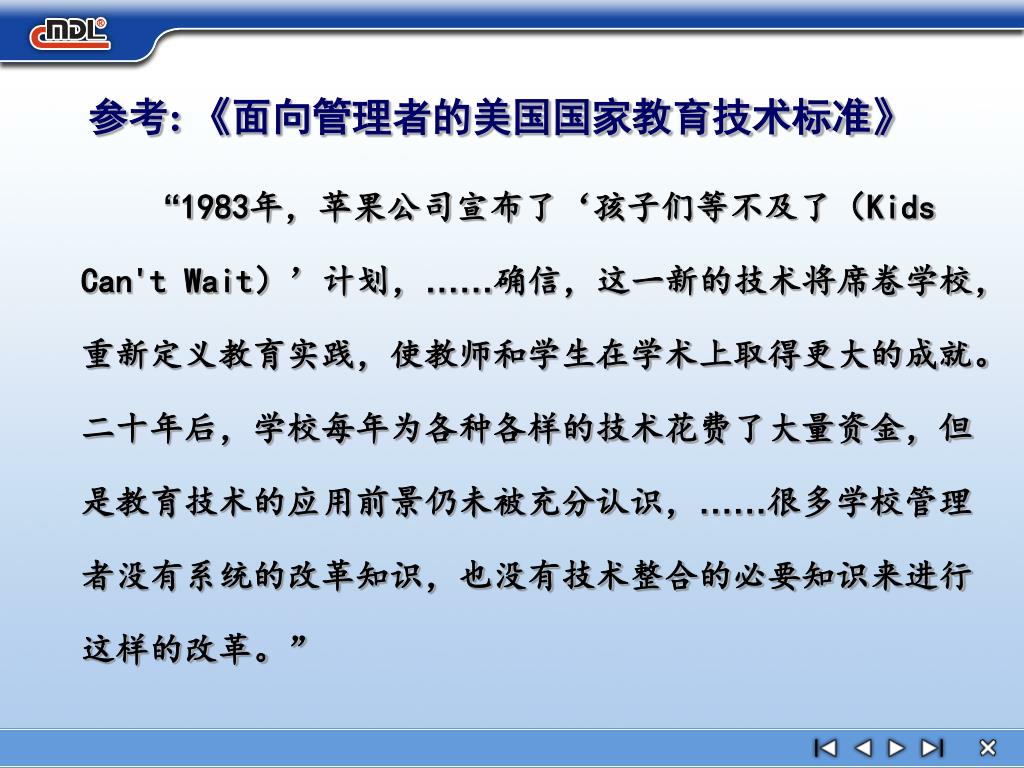 CNDL®

参考:《面向管理者的美国国家教育技术标准》

“1983年，苹果公司宣布了‘孩子们等不及了（Kids Can't Wait）’计划，……确信，这一新的技术将席卷学校，重新定义教育实践，使教师和学生在学术上取得更大的成就。二十年后，学校每年为各种各样的技术花费了大量资金，但是教育技术的应用前景仍未被充分认识，……很多学校管理者没有系统的改革知识，也没有技术整合的必要知识来进行这样的改革。”